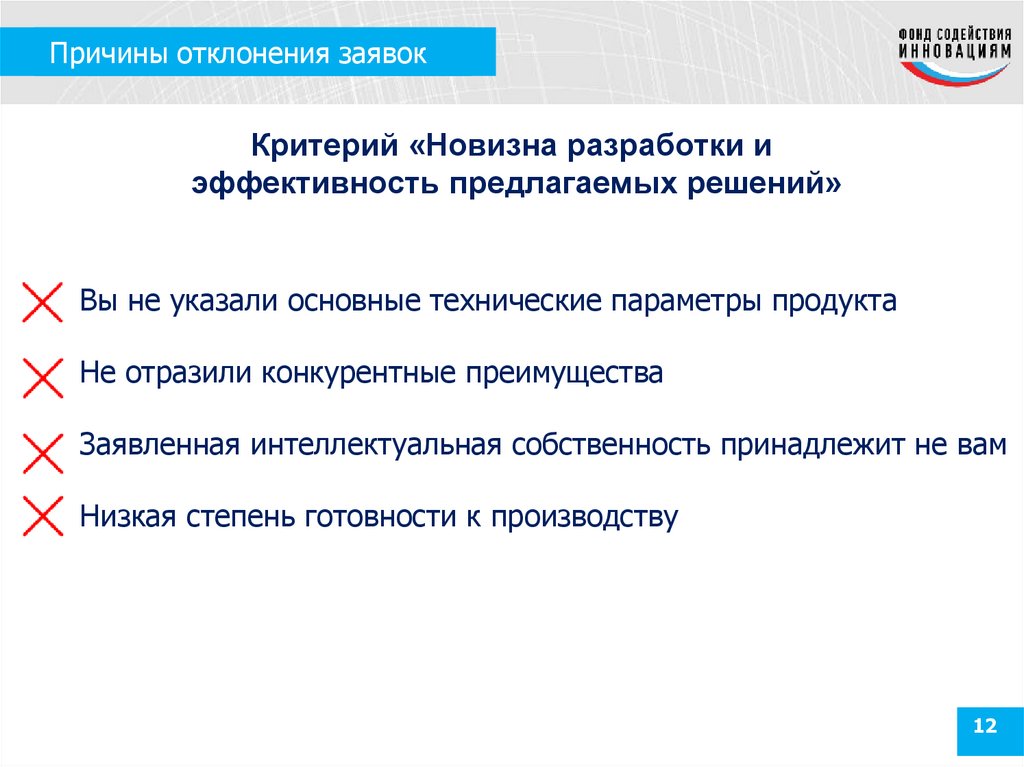 Причины отклонения заявок

ФОНД СОДЕЙСТВИЯ ИННОВАЦИЯМ

Критерий «Новизна разработки и эффективность предлагаемых решений»

Вы не указали основные технические параметры продукта

Не отразили конкурентные преимущества

Заявленная интеллектуальная собственность принадлежит не вам

Низкая степень готовности к производству

12